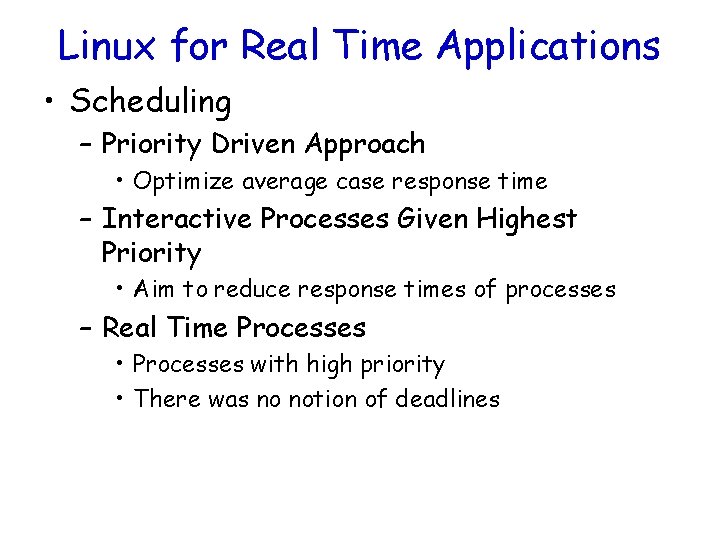 Linux for Real Time Applications

• Scheduling
  – Priority Driven Approach
    • Optimize average case response time
  – Interactive Processes Given Highest Priority
    • Aim to reduce response times of processes
  – Real Time Processes
    • Processes with high priority
    • There was no notion of deadlines